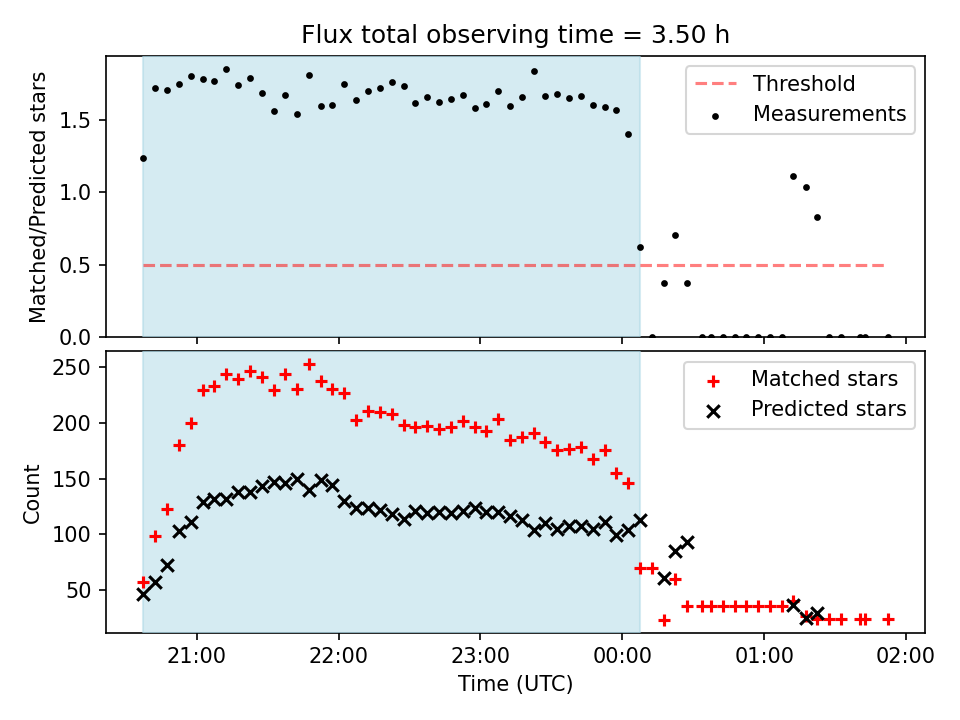 Flux total observing time = 3.50 h

Matched/Predicted stars

1.5
1.0
0.5
0.0

Threshold
Measurements

Count

250
200
150
100
50

Matched stars
Predicted stars

21:00
22:00
23:00
00:00
01:00
02:00

Time (UTC)